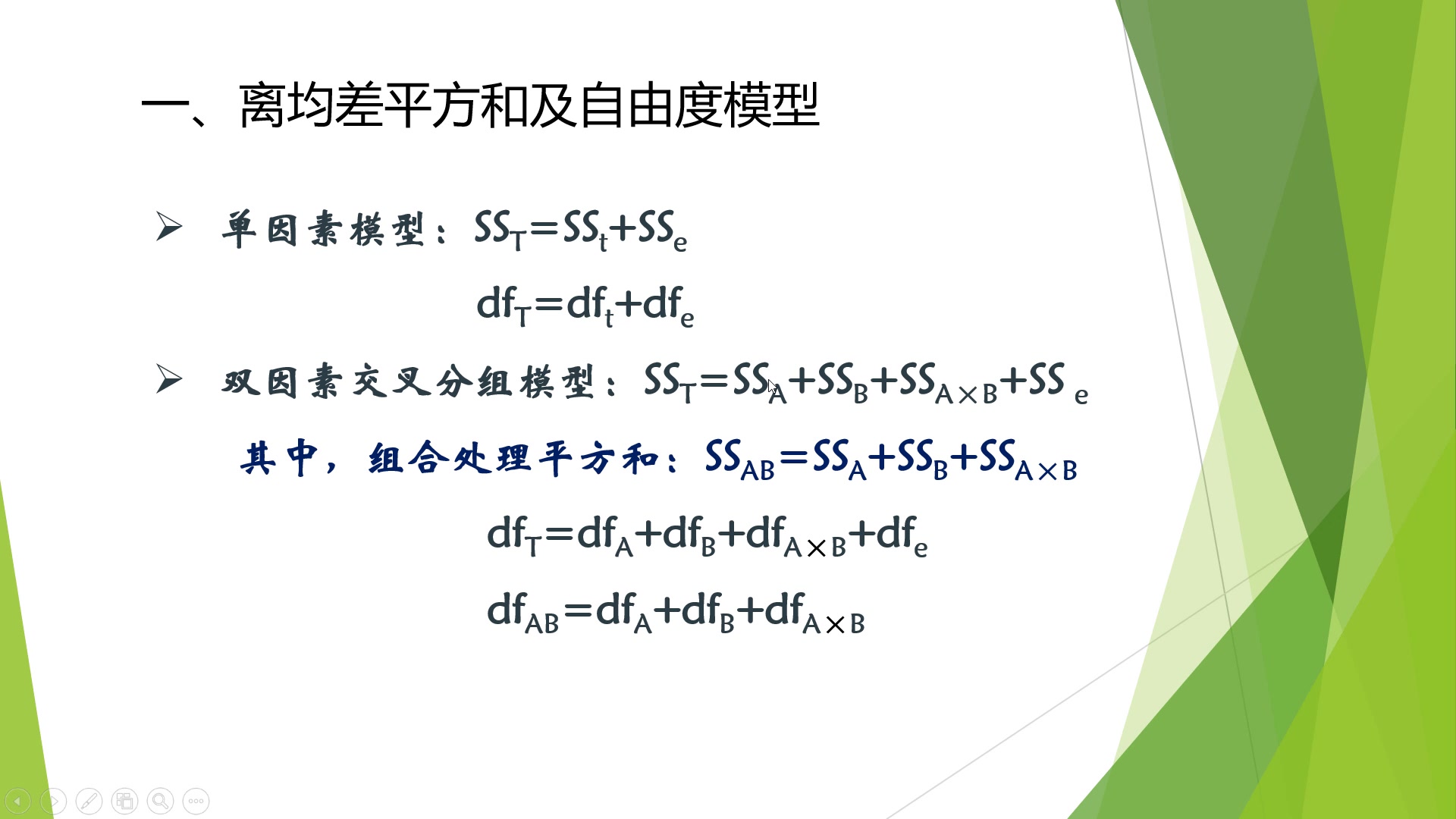 一、离均差平方和及自由度模型

➢ 单因素模型：$SS_T=SS_t+SS_e$

$df_T=df_t+df_e$

➢ 双因素交叉分组模型：$SS_T=SS_A+SS_B+SS_{A\times B}+SS_e$

其中，组合处理平方和：$SS_{AB}=SS_A+SS_B+SS_{A\times B}$

$df_T=df_A+df_B+df_{A\times B}+df_e$

$df_{AB}=df_A+df_B+df_{A\times B}$